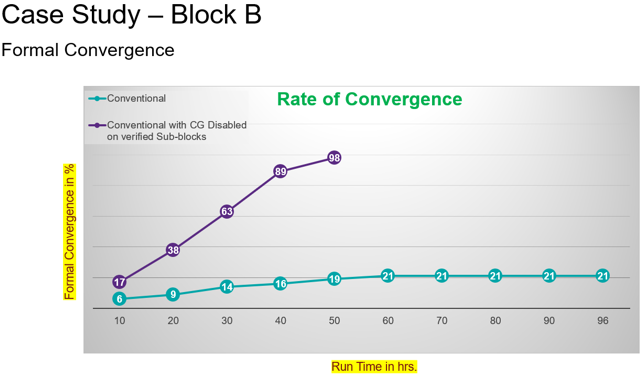 Case Study – Block B

Formal Convergence

Conventional

Conventional with CG Disabled on verified Sub-blocks

Rate of Convergence

Formal Convergence in %

17
38
63
89
98

6
9
14
16
19
21
21
21
21
21

10 20 30 40 50 60 70 80 90 96

Run Time in hrs.